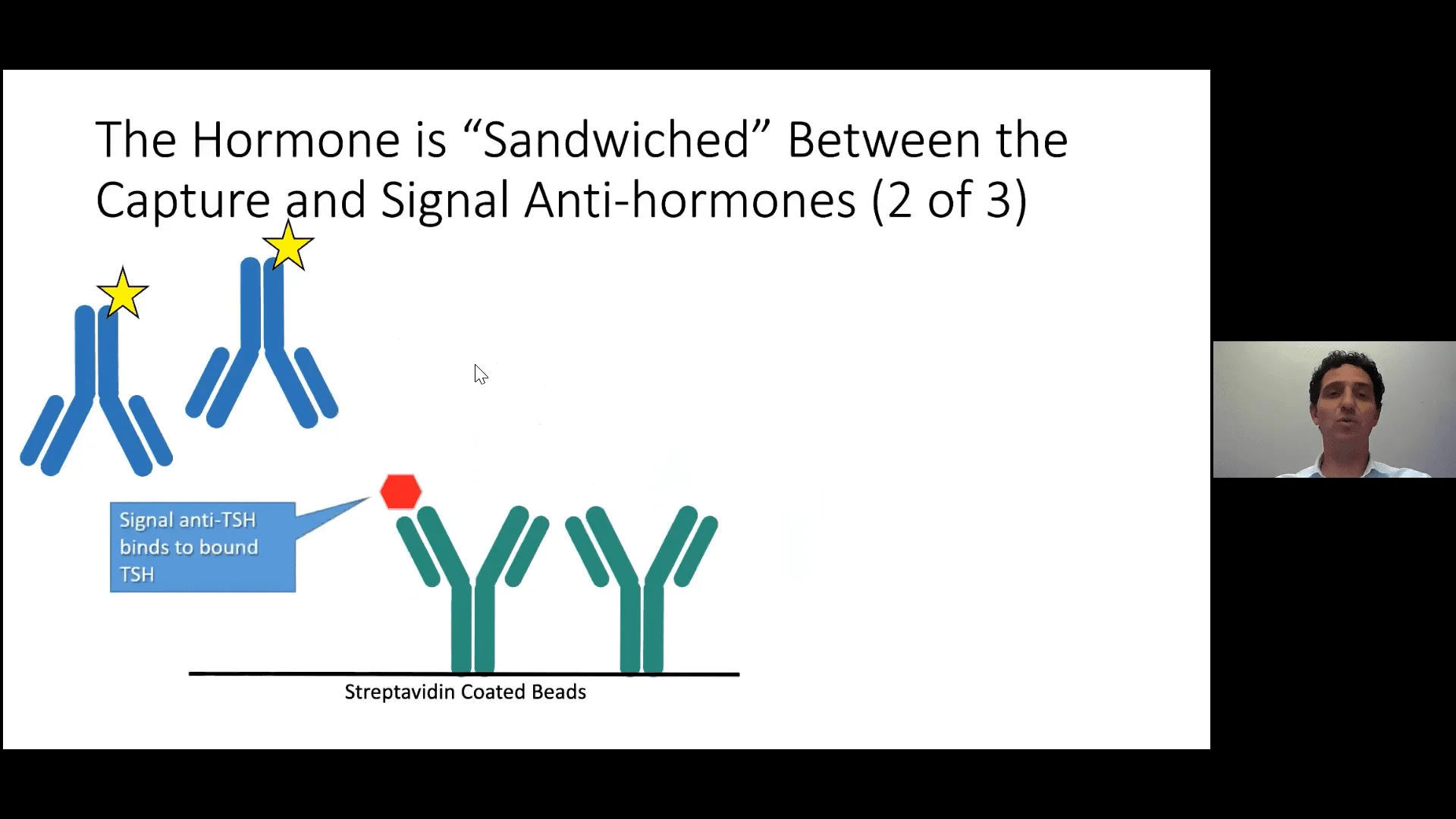 The Hormone is “Sandwiched” Between the Capture and Signal Anti-hormones (2 of 3)

Signal anti-TSH binds to bound TSH

Streptavidin Coated Beads